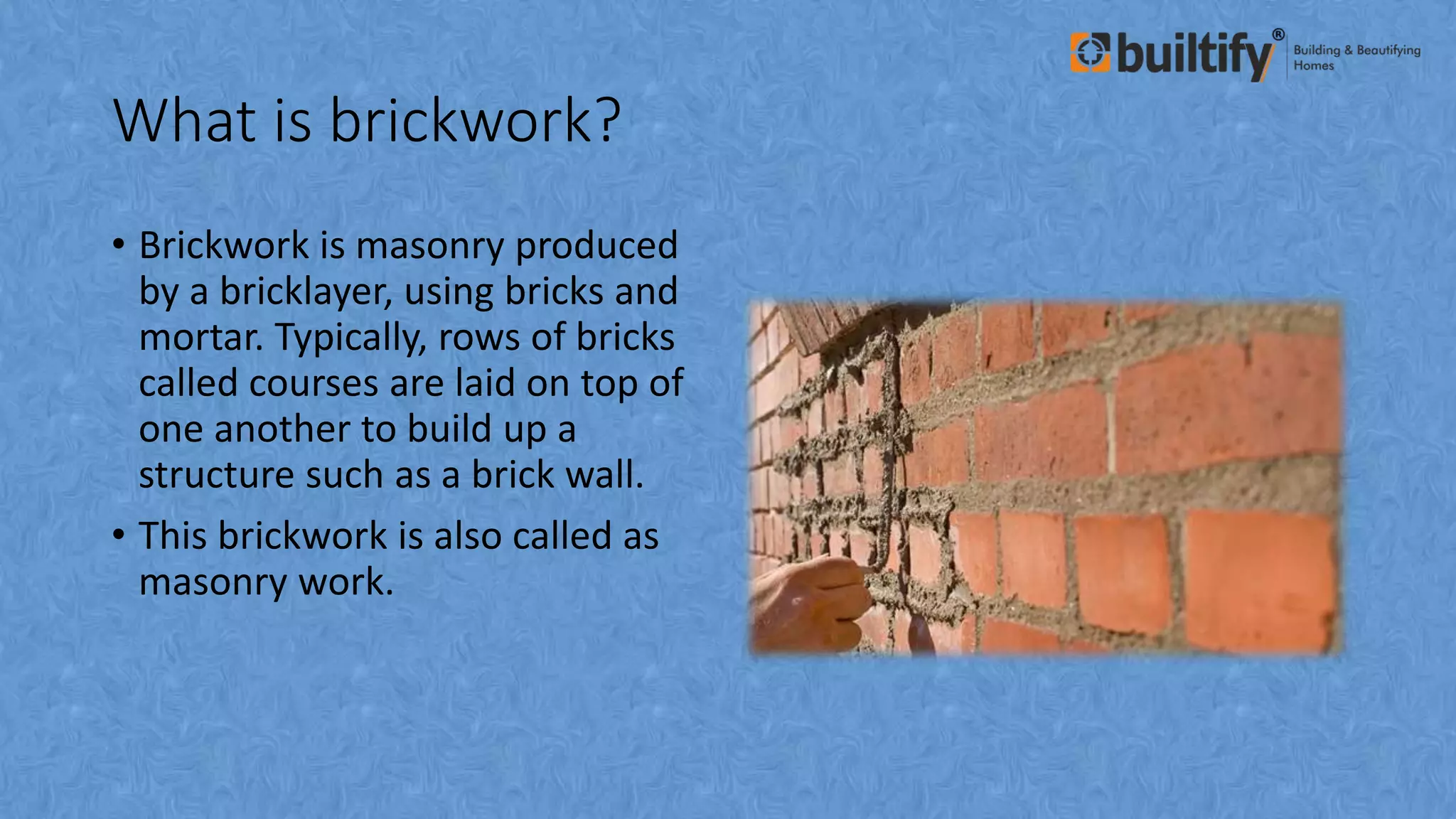 builtify® Building & Beautifying Homes

What is brickwork?

• Brickwork is masonry produced by a bricklayer, using bricks and mortar. Typically, rows of bricks called courses are laid on top of one another to build up a structure such as a brick wall.

• This brickwork is also called as masonry work.